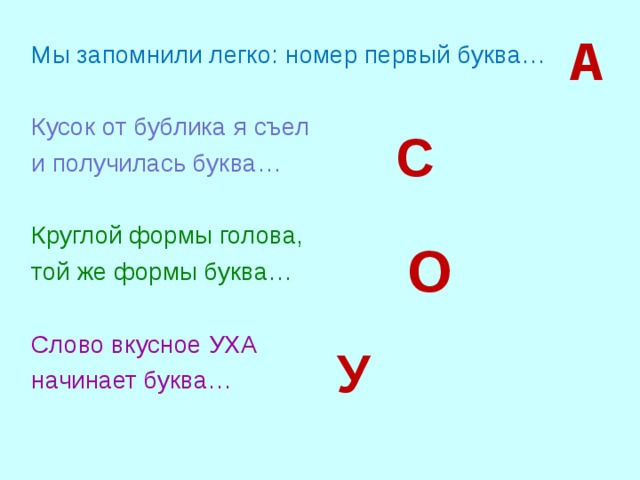 Мы запомнили легко: номер первый буква… А

Кусок от бублика я съел
и получилась буква… С

Круглой формы голова,
той же формы буква… О

Слово вкусное УХА
начинает буква… У